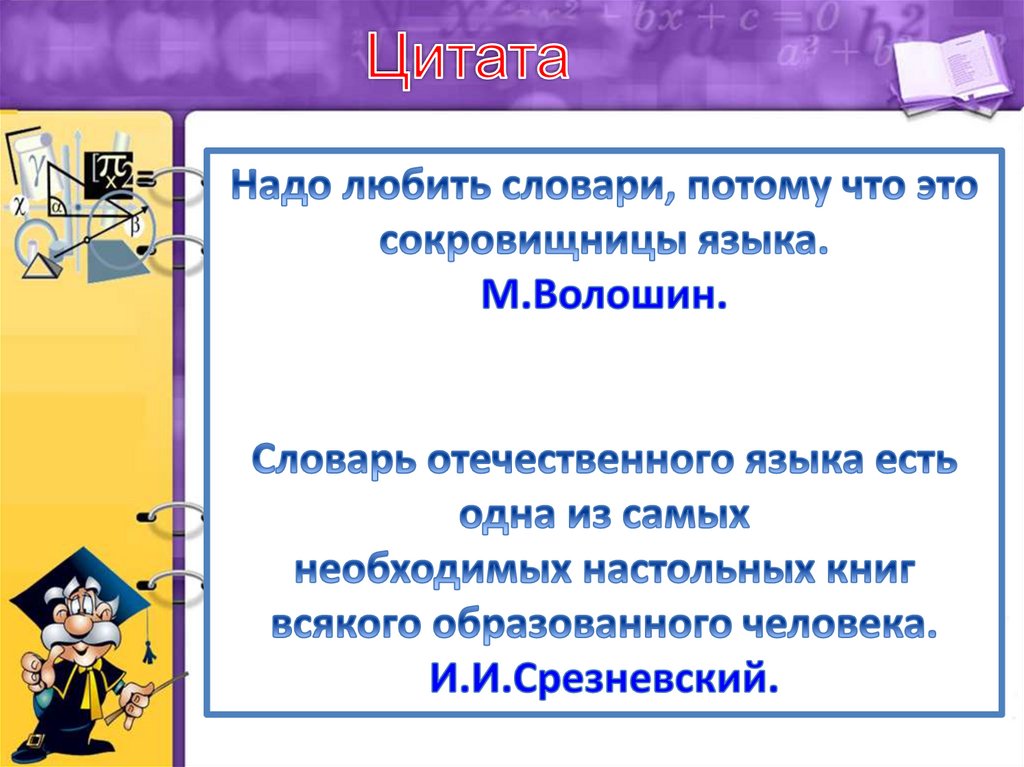 Цитата

Надо любить словари, потому что это сокровищницы языка.
М.Волошин.

Словарь отечественного языка есть одна из самых необходимых настольных книг всякого образованного человека.
И.И.Срезневский.